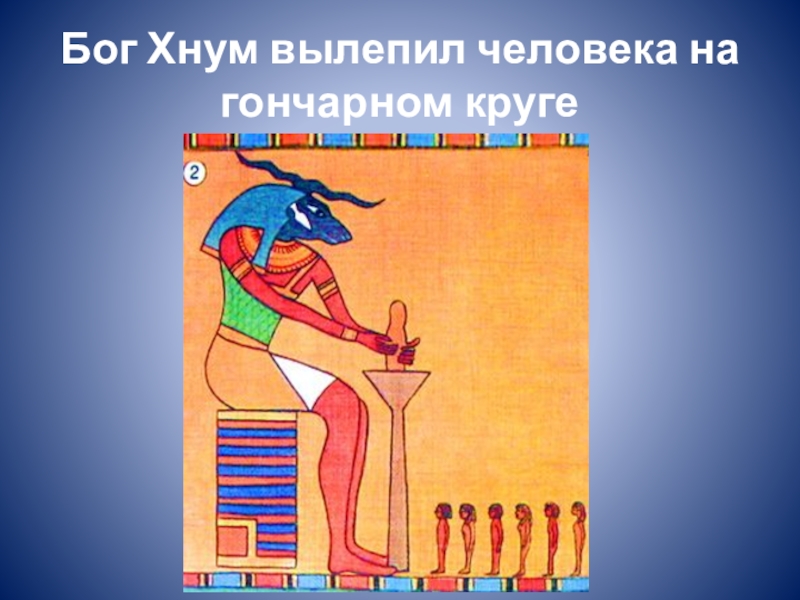 Бог Хнум вылепил человека на гончарном круге

2